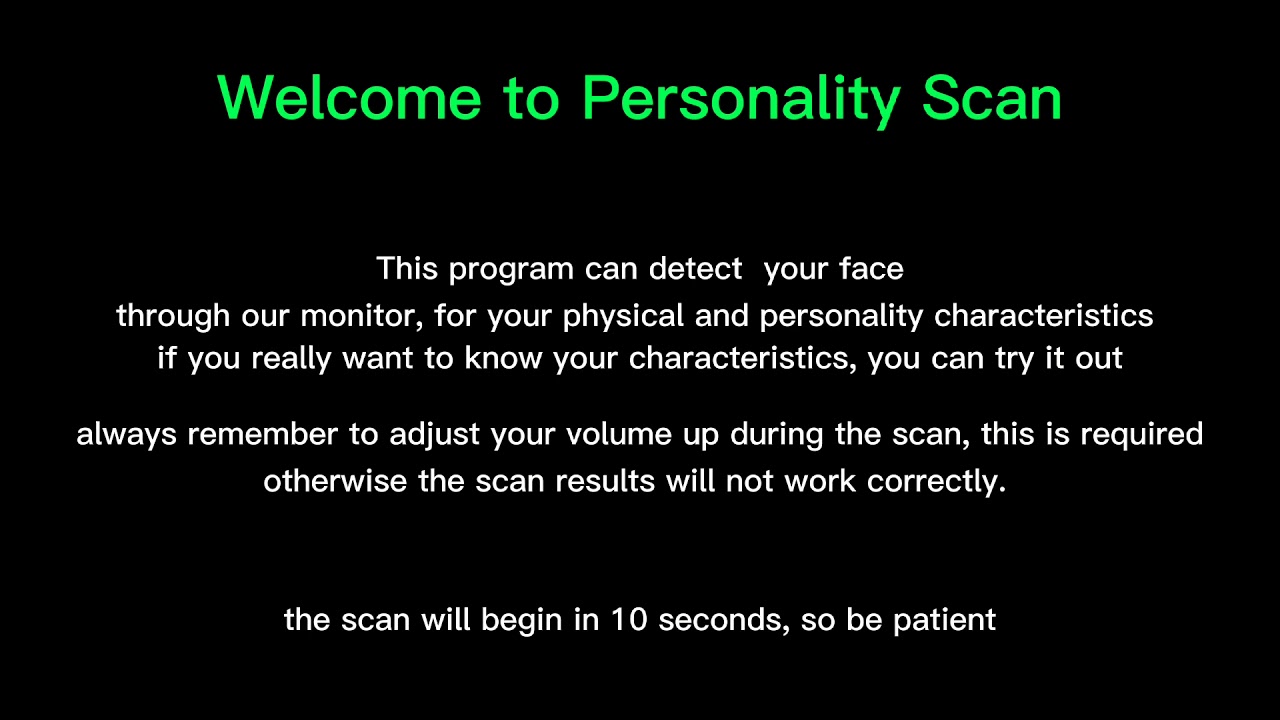 Welcome to Personality Scan

This program can detect your face
through our monitor, for your physical and personality characteristics
if you really want to know your characteristics, you can try it out

always remember to adjust your volume up during the scan, this is required
otherwise the scan results will not work correctly.

the scan will begin in 10 seconds, so be patient